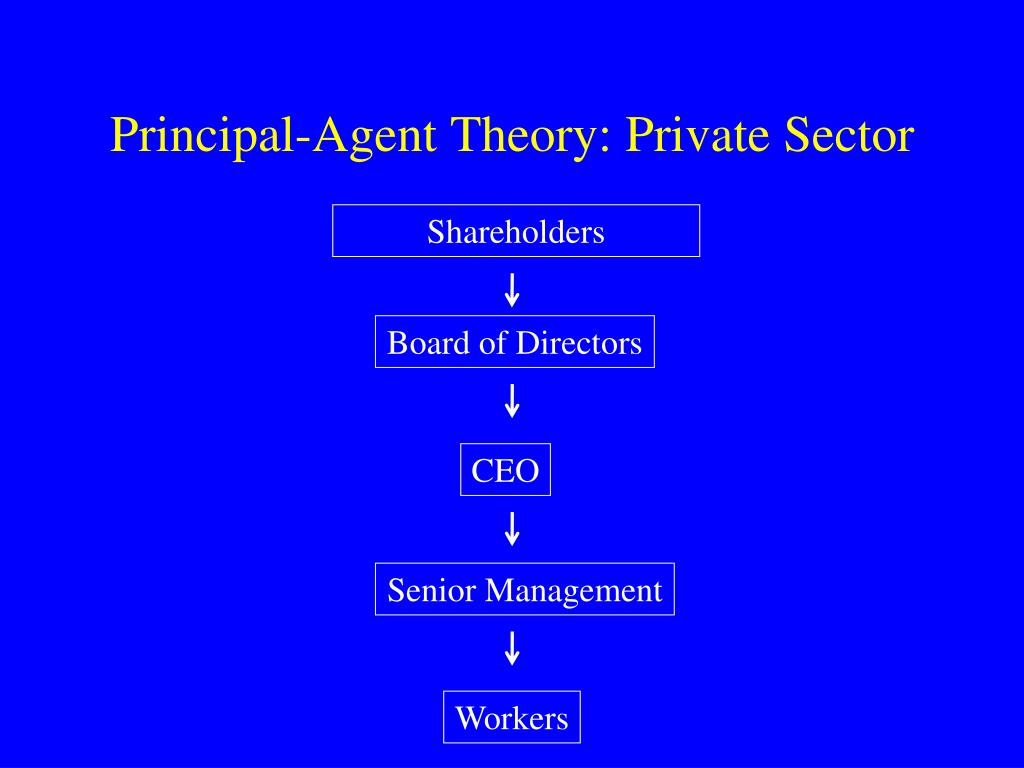 Principal-Agent Theory: Private Sector

Shareholders

Board of Directors

CEO

Senior Management

Workers